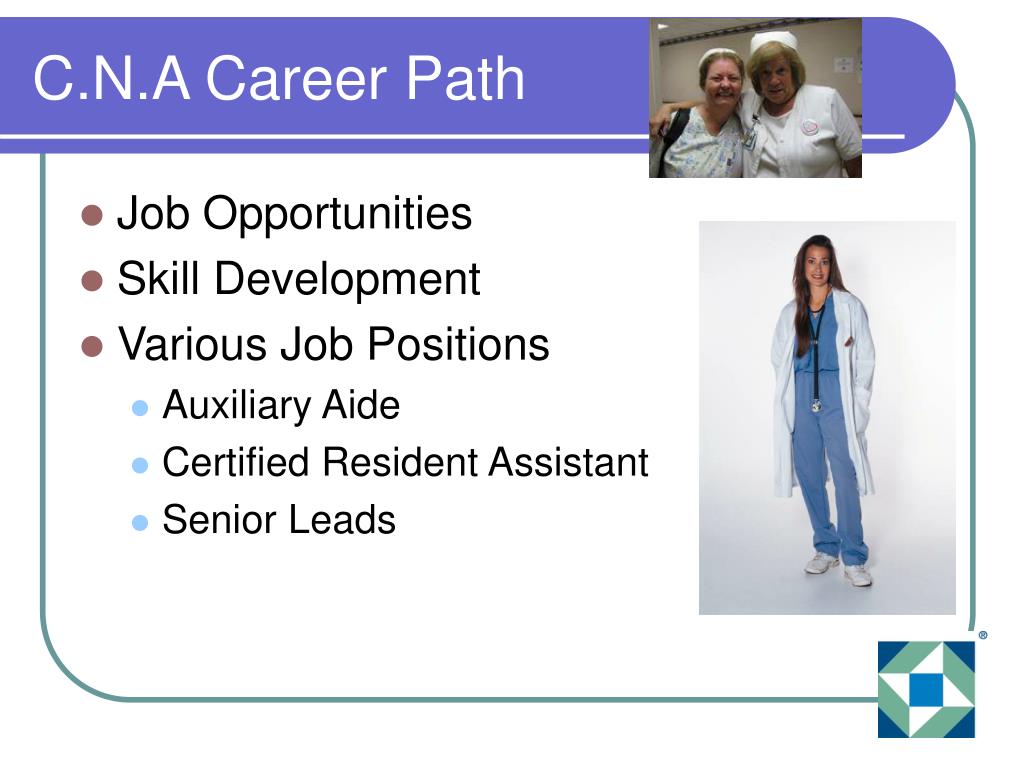 C.N.A Career Path

- Job Opportunities
- Skill Development
- Various Job Positions
  - Auxiliary Aide
  - Certified Resident Assistant
  - Senior Leads

®